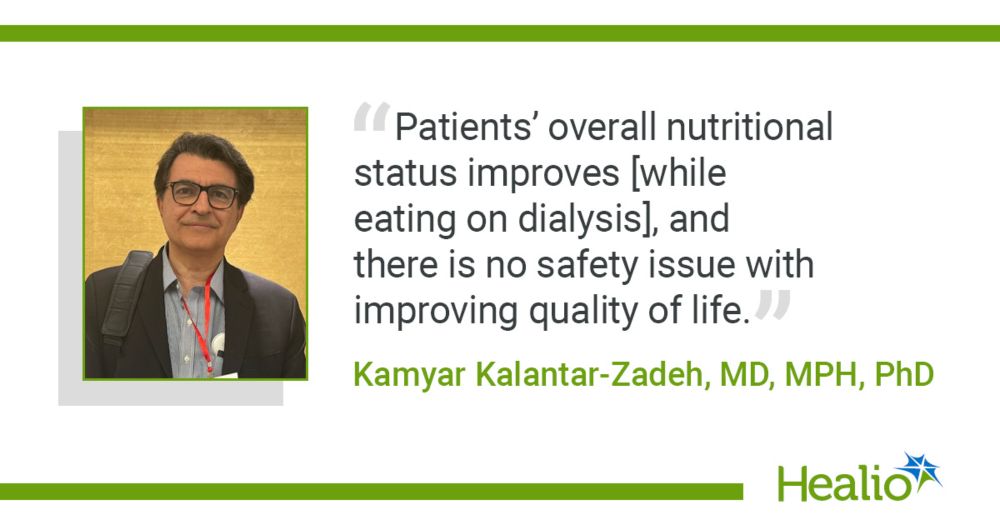 “Patients’ overall nutritional status improves [while eating on dialysis], and there is no safety issue with improving quality of life.”

Kamyar Kalantar-Zadeh, MD, MPH, PhD

Healio